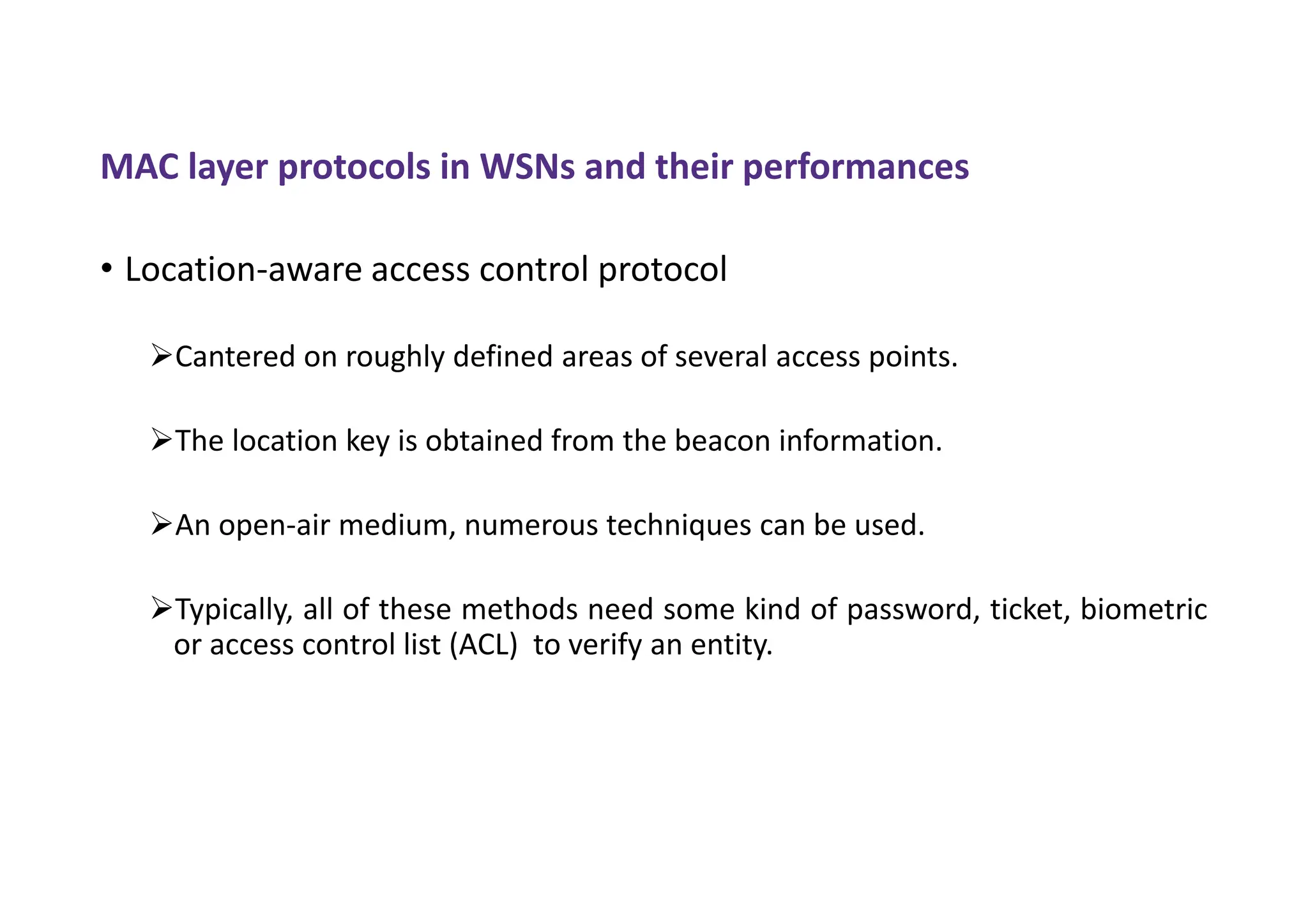 MAC layer protocols in WSNs and their performances

• Location-aware access control protocol

➢Cantered on roughly defined areas of several access points.

➢The location key is obtained from the beacon information.

➢An open-air medium, numerous techniques can be used.

➢Typically, all of these methods need some kind of password, ticket, biometric or access control list (ACL) to verify an entity.